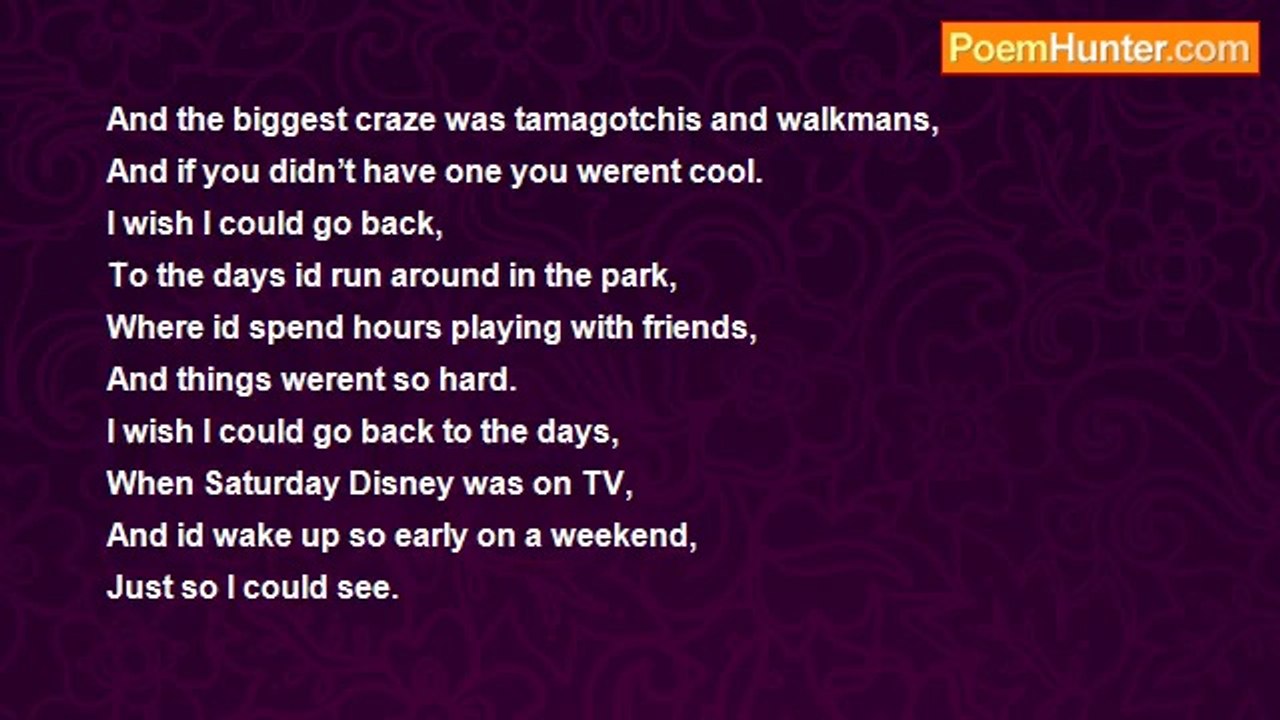 PoemHunter.com

And the biggest craze was tamagotchis and walkmans,
And if you didn't have one you werent cool.
I wish I could go back,
To the days id run around in the park,
Where id spend hours playing with friends,
And things werent so hard.
I wish I could go back to the days,
When Saturday Disney was on TV,
And id wake up so early on a weekend,
Just so I could see.